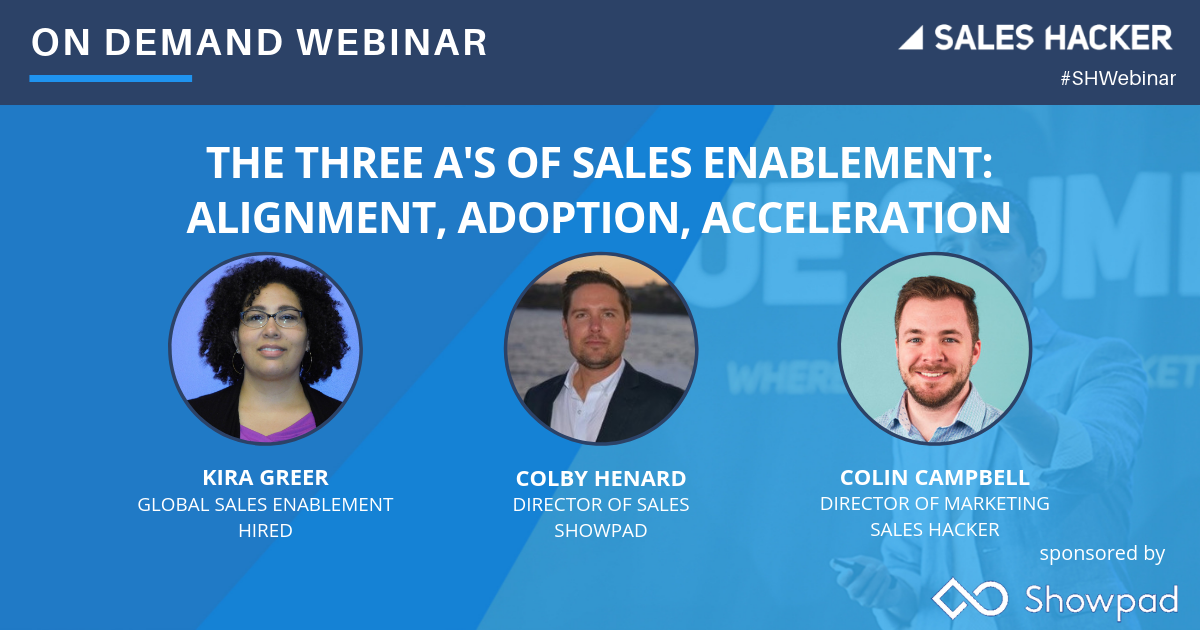 ON DEMAND WEBINAR

SALES HACKER
#SHWebinar

THE THREE A'S OF SALES ENABLEMENT: ALIGNMENT, ADOPTION, ACCELERATION

KIRA GREER
GLOBAL SALES ENABLEMENT
HIRED

COLBY HENARD
DIRECTOR OF SALES
SHOWPAD

COLIN CAMPBELL
DIRECTOR OF MARKETING
SALES HACKER

sponsored by
Showpad